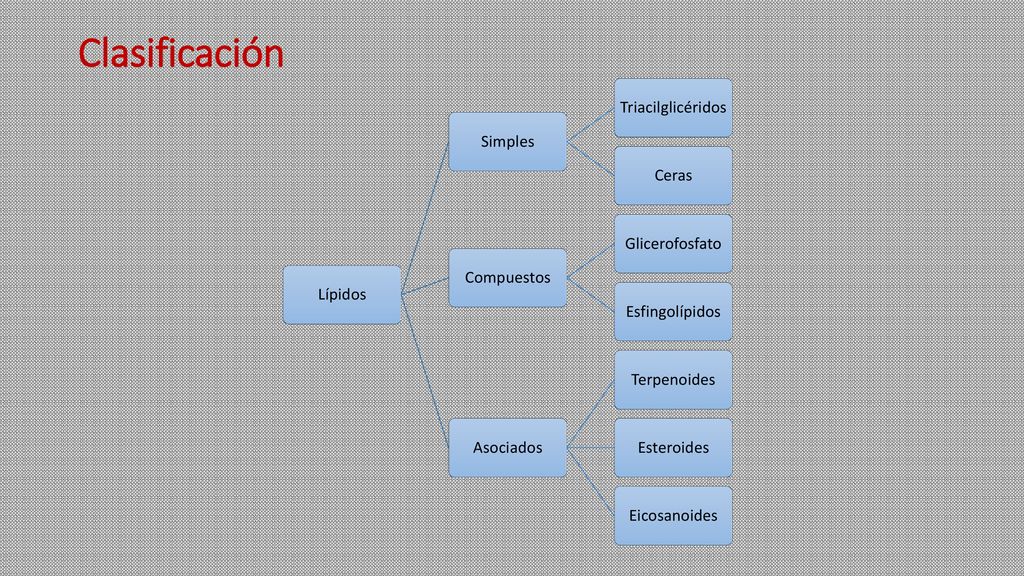 Clasificación

Lípidos

Simples

Triacilglicéridos

Ceras

Compuestos

Glicerofosfato

Esfingolípidos

Asociados

Terpenoides

Esteroides

Eicosanoides